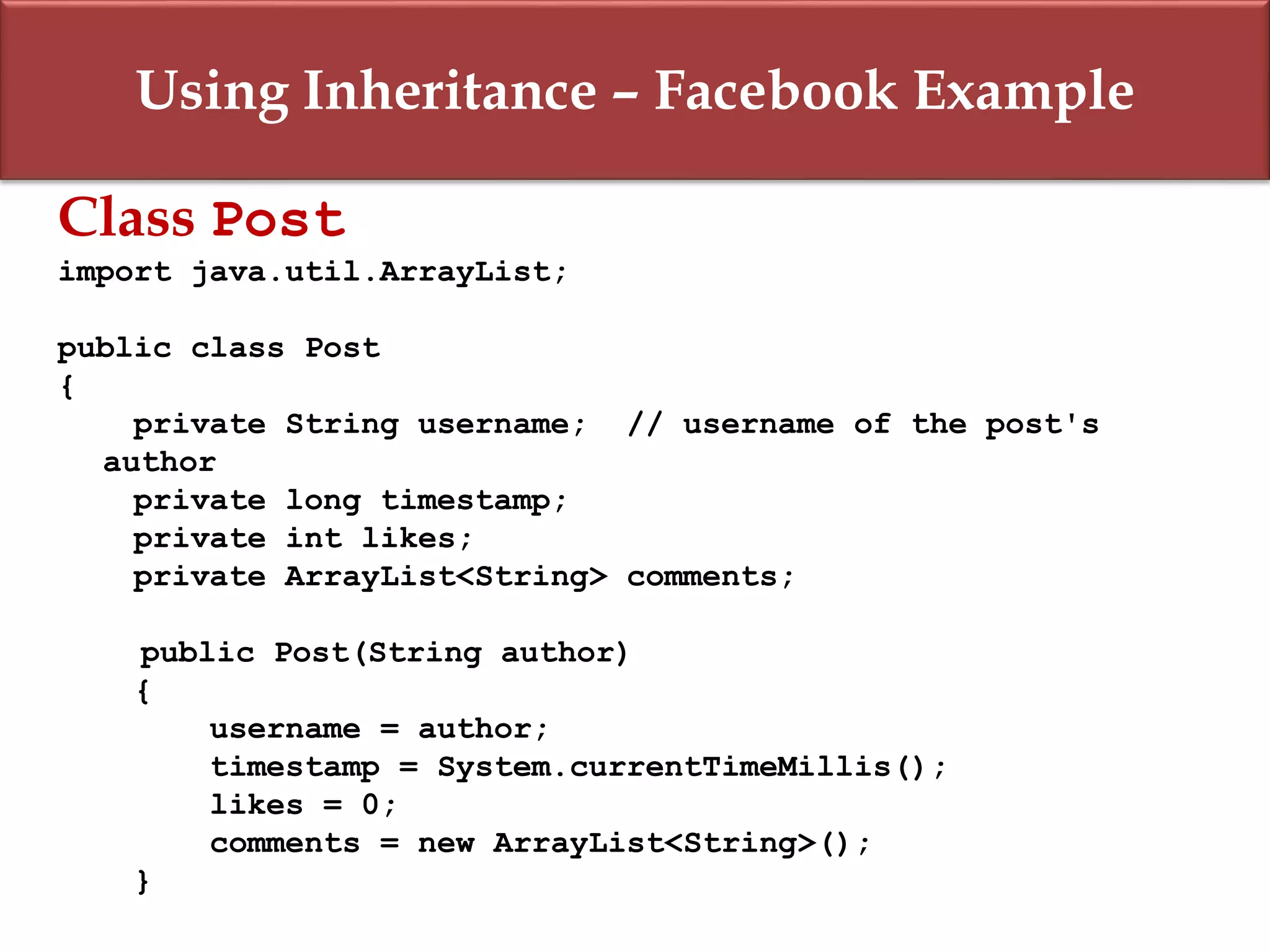 Using Inheritance – Facebook Example

Class Post

import java.util.ArrayList;

public class Post
{
private String username;  // username of the post's author
private long timestamp;
private int likes;
private ArrayList<String> comments;

public Post(String author)
{
username = author;
timestamp = System.currentTimeMillis();
likes = 0;
comments = new ArrayList<String>();
}